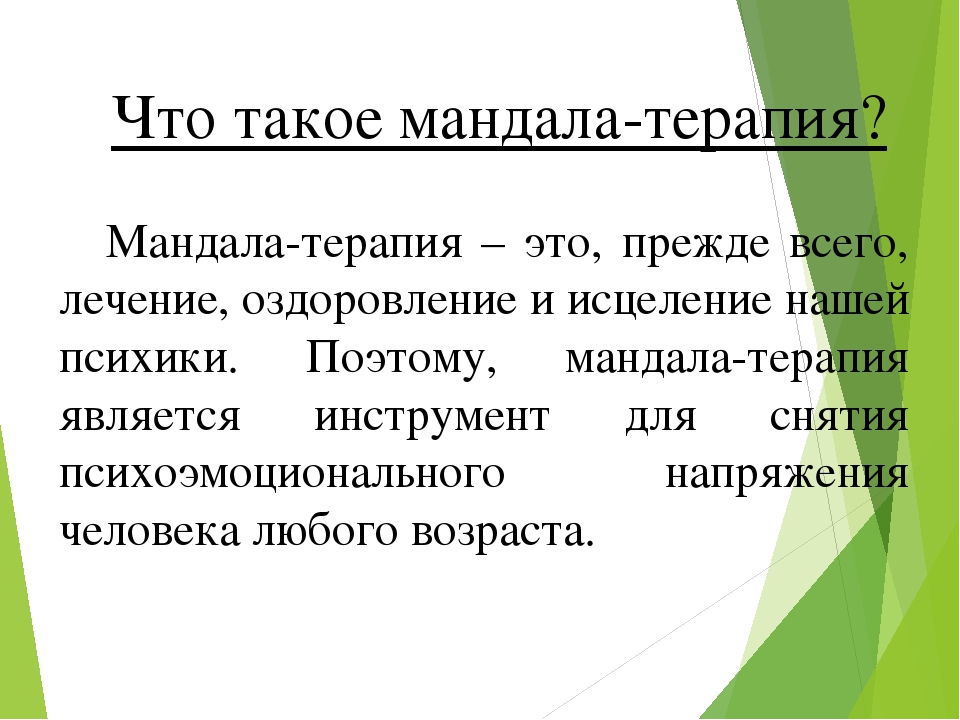 Что такое мандала-терапия?

Мандала-терапия – это, прежде всего, лечение, оздоровление и исцеление нашей психики. Поэтому, мандала-терапия является инструмент для снятия психоэмоционального напряжения человека любого возраста.